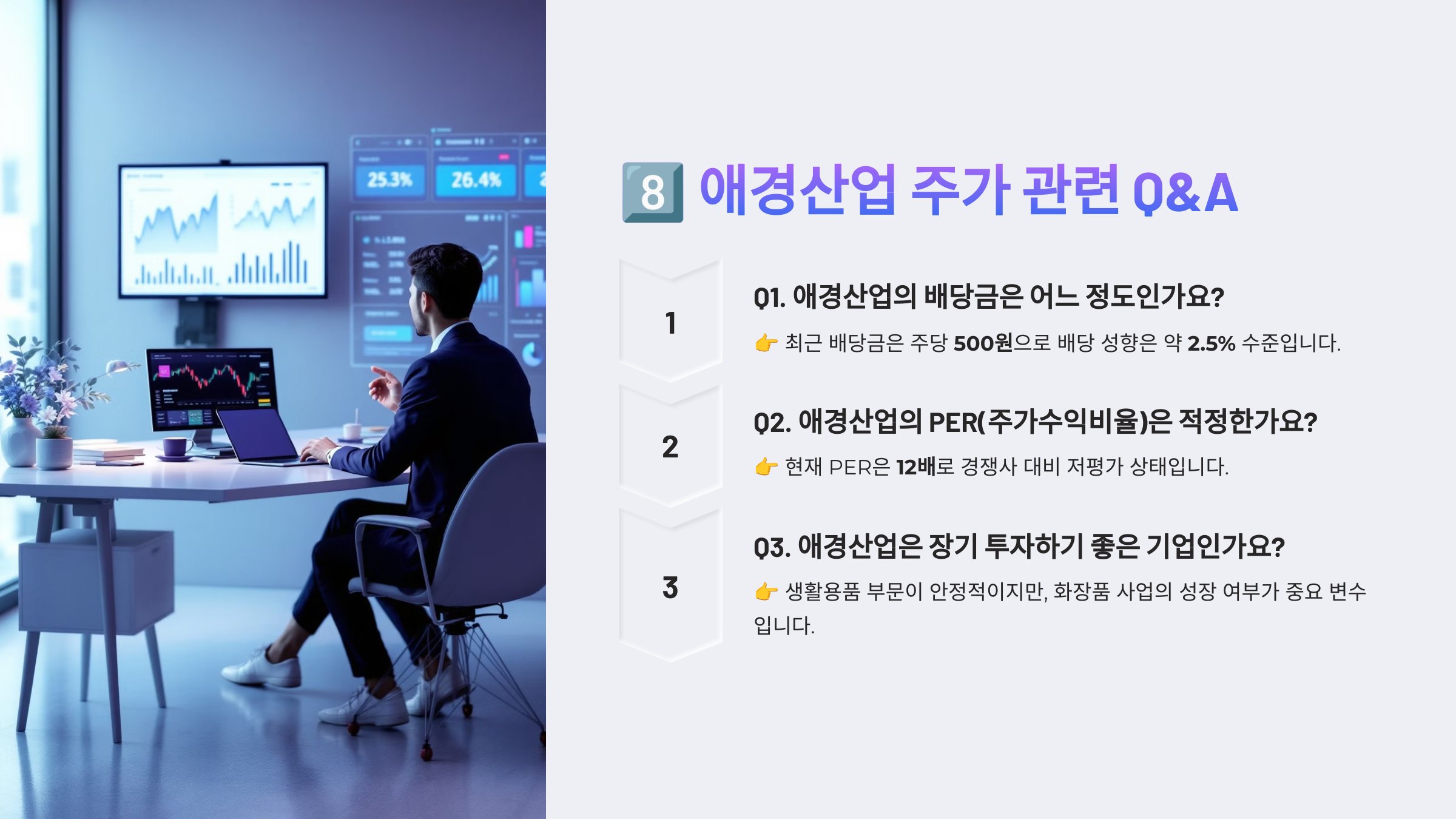 25.3%

26.4%

8️⃣ 애경산업 주가 관련 Q&A

1

Q1. 애경산업의 배당금은 어느 정도인가요?

👉 최근 배당금은 주당 500원으로 배당 성향은 약 2.5% 수준입니다.

2

Q2. 애경산업의 PER(주가수익비율)은 적정한가요?

👉 현재 PER은 12배로 경쟁사 대비 저평가 상태입니다.

3

Q3. 애경산업은 장기 투자하기 좋은 기업인가요?

👉 생활용품 부문이 안정적이지만, 화장품 사업의 성장 여부가 중요 변수입니다.